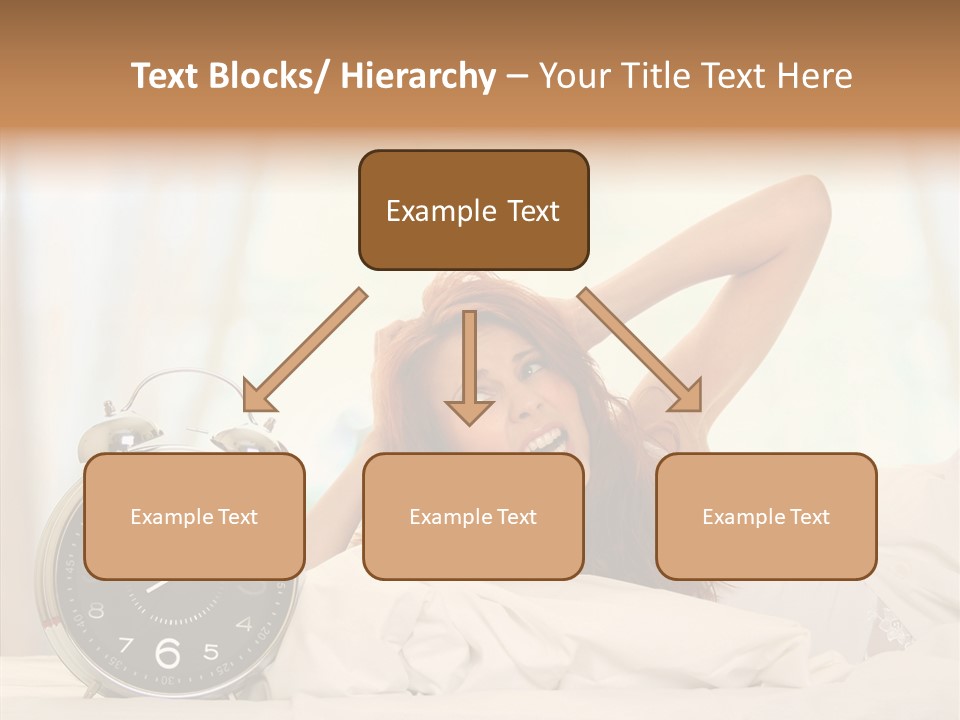 Text Blocks/ Hierarchy – Your Title Text Here

Example Text

Example Text

Example Text

Example Text